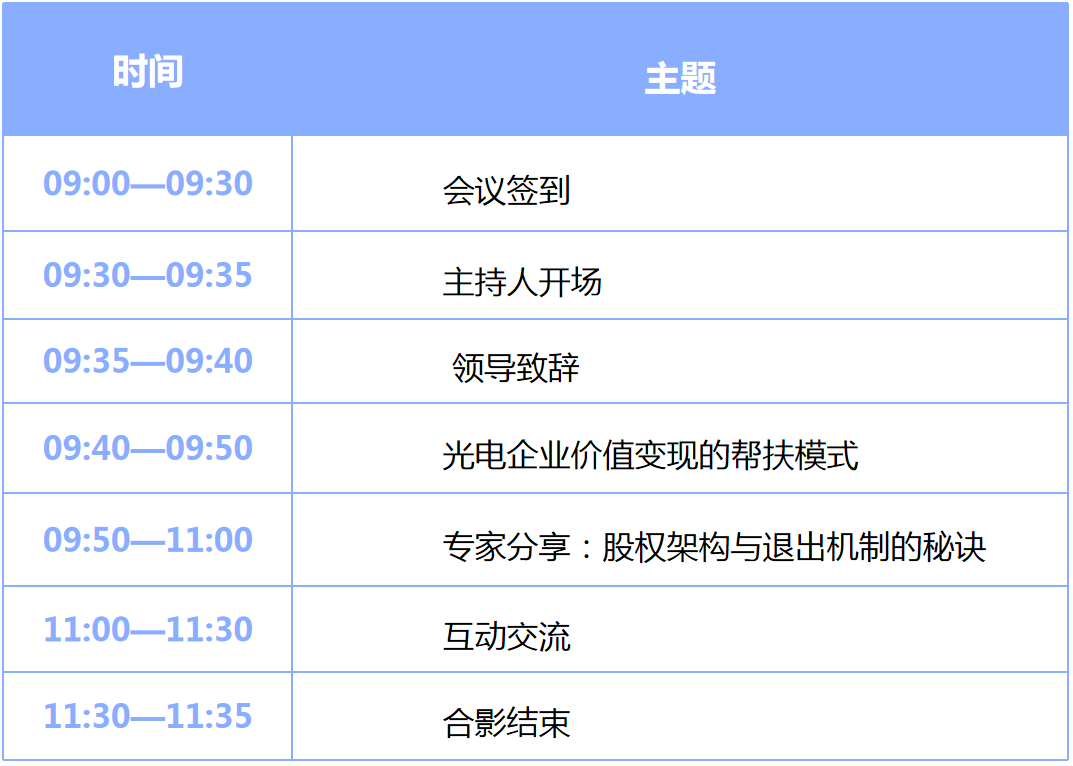 | 时间 | 主题 |
|---|---|
| 09:00—09:30 | 会议签到 |
| 09:30—09:35 | 主持人开场 |
| 09:35—09:40 | 领导致辞 |
| 09:40—09:50 | 光电企业价值变现的帮扶模式 |
| 09:50—11:00 | 专家分享：股权架构与退出机制的秘诀 |
| 11:00—11:30 | 互动交流 |
| 11:30—11:35 | 合影结束 |